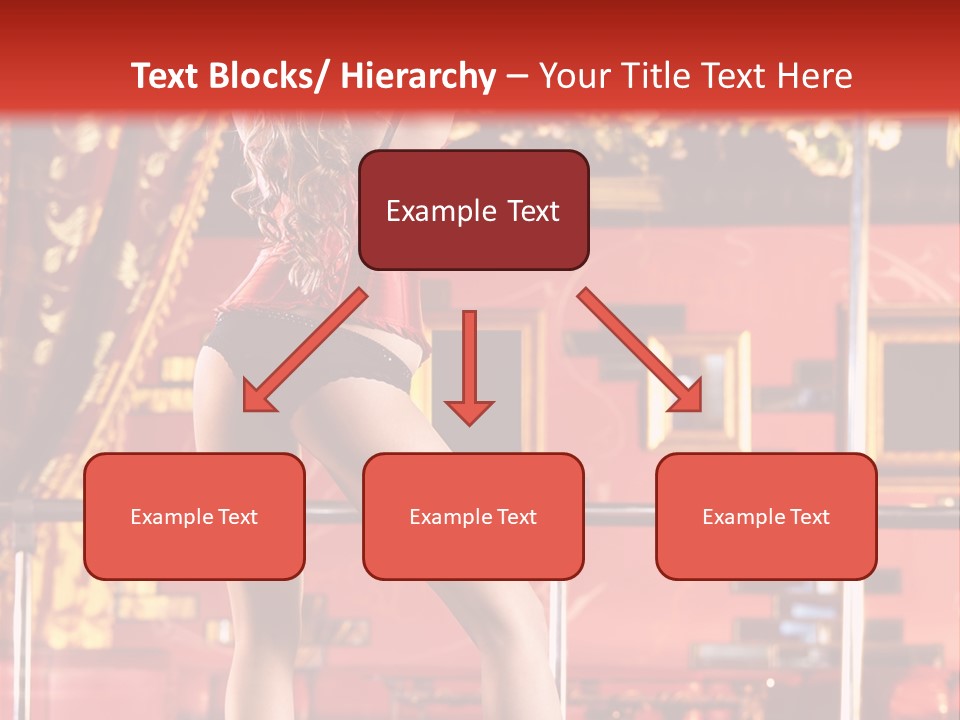 Text Blocks/ Hierarchy – Your Title Text Here

Example Text

Example Text

Example Text

Example Text